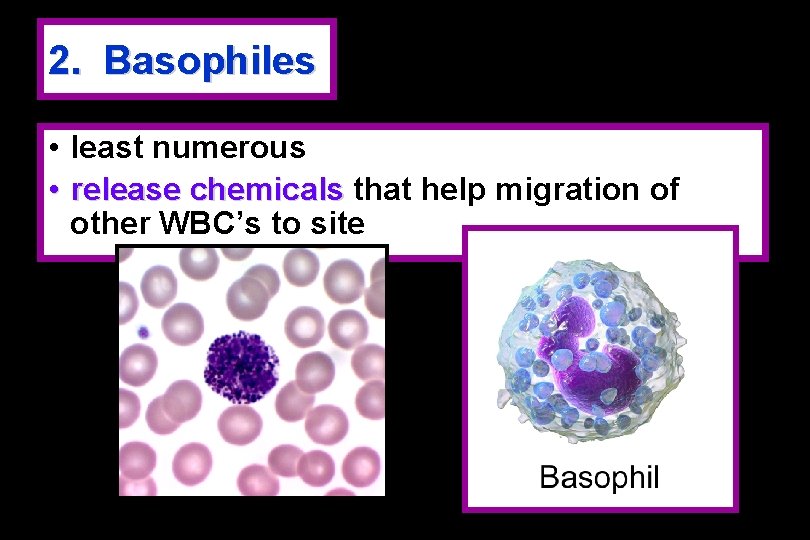 2. Basophiles

• least numerous
• release chemicals that help migration of other WBC's to site

Basophil